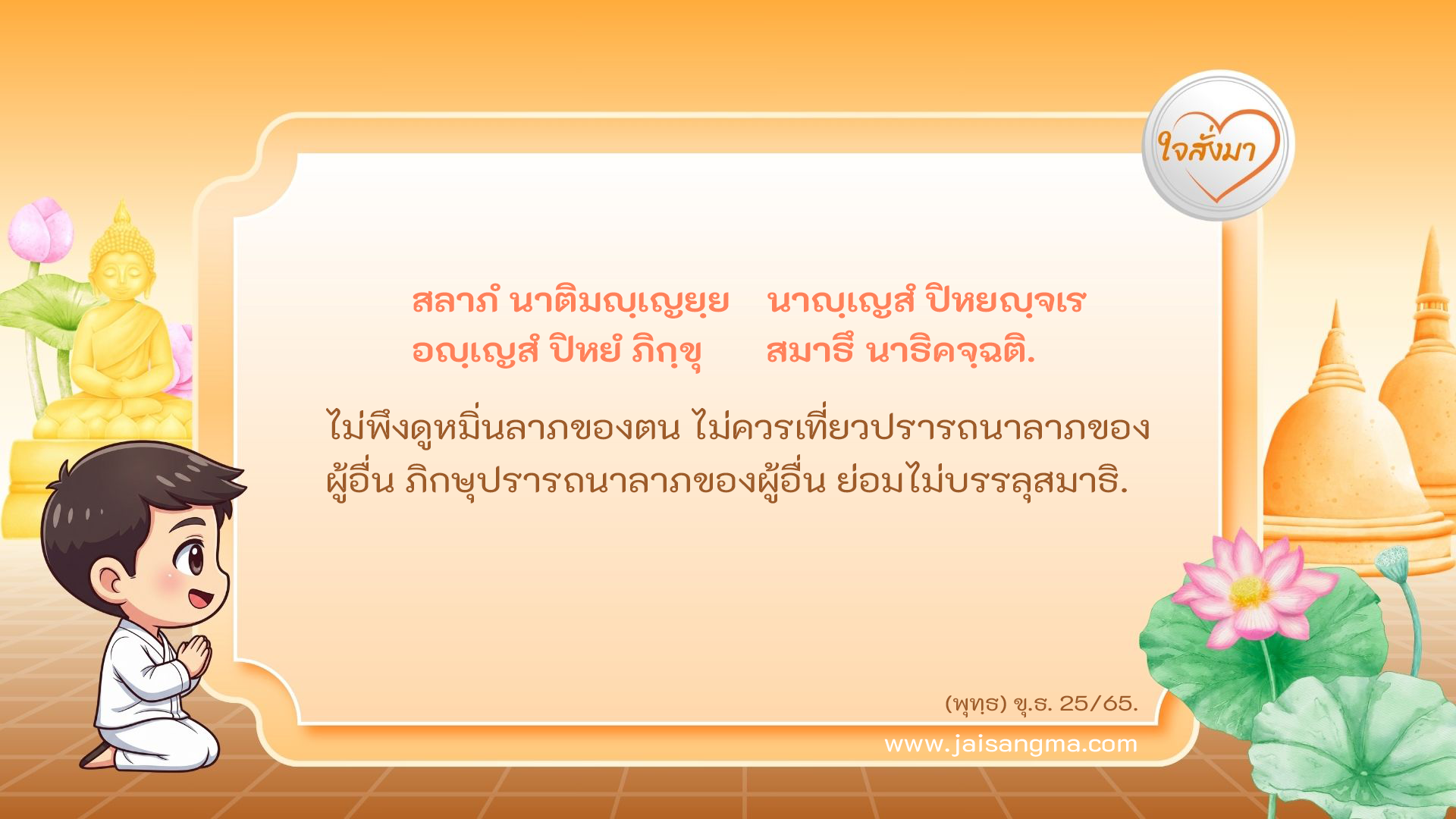 ใจสั่งมา

สลาภํ นาติมญฺเญยฺย นาญฺเญสํ ปิหยญฺจเร
อญฺเญสํ ปิหยํ ภิกฺขุ สมาธึ นาธิคจฺฉติ.

ไม่พึงดูหมิ่นลาภของตน ไม่ควรเที่ยวปรารถนาลาภของผู้อื่น ภิกษุปรารถนาลาภของผู้อื่น ย่อมไม่บรรลุสมาธิ.

(พุทฺธ) ขุ.ธ. 25/65.

www.jaisangma.com